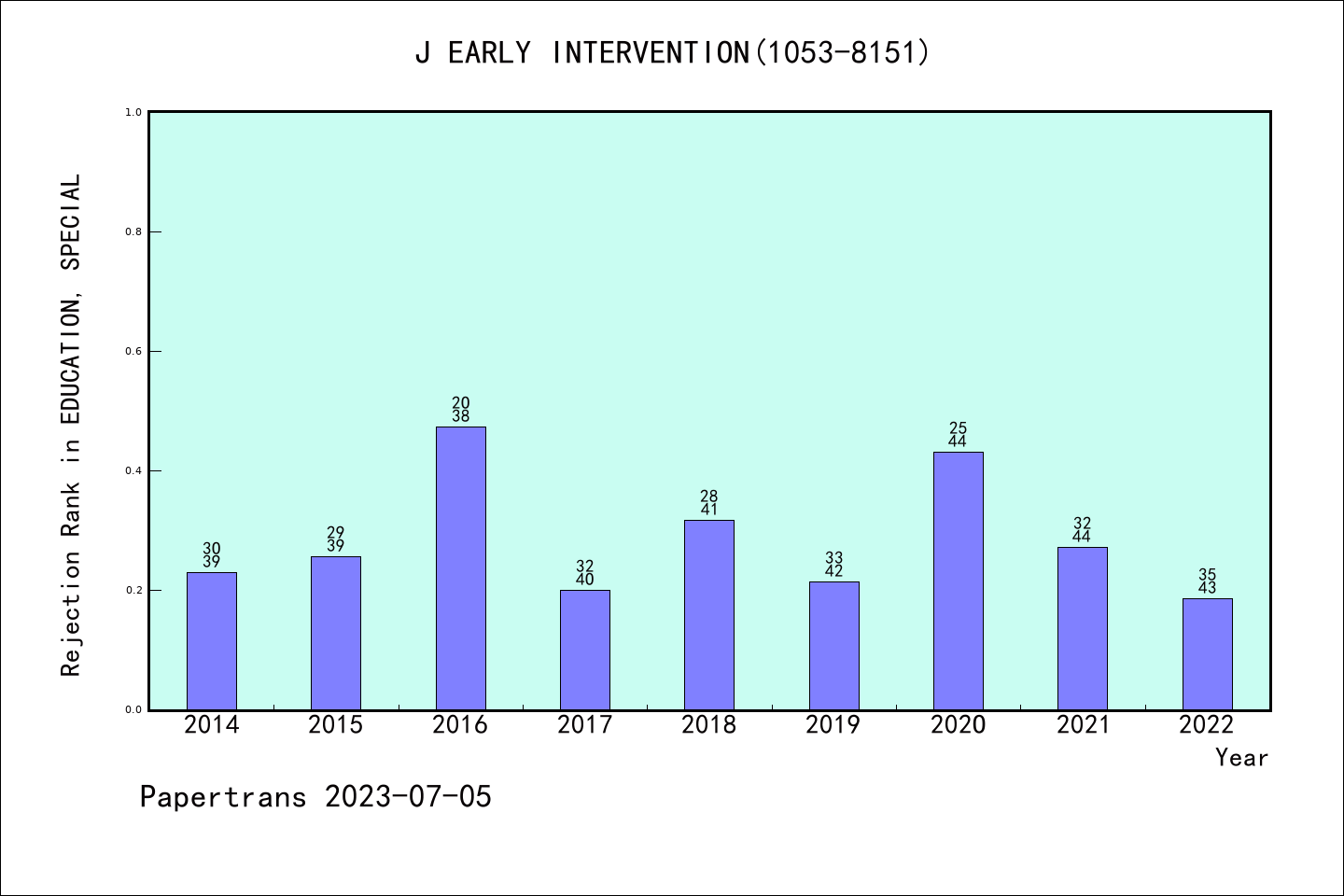 J EARLY INTERVENTION(1053-8151)

Rejection Rank in EDUCATION, SPECIAL

1.0
0.8
0.6
0.4
0.2
0.0

30
39

29
39

20
38

32
40

28
41

33
42

25
44

32
44

35
43

2014 2015 2016 2017 2018 2019 2020 2021 2022

Year

Papertrans 2023-07-05